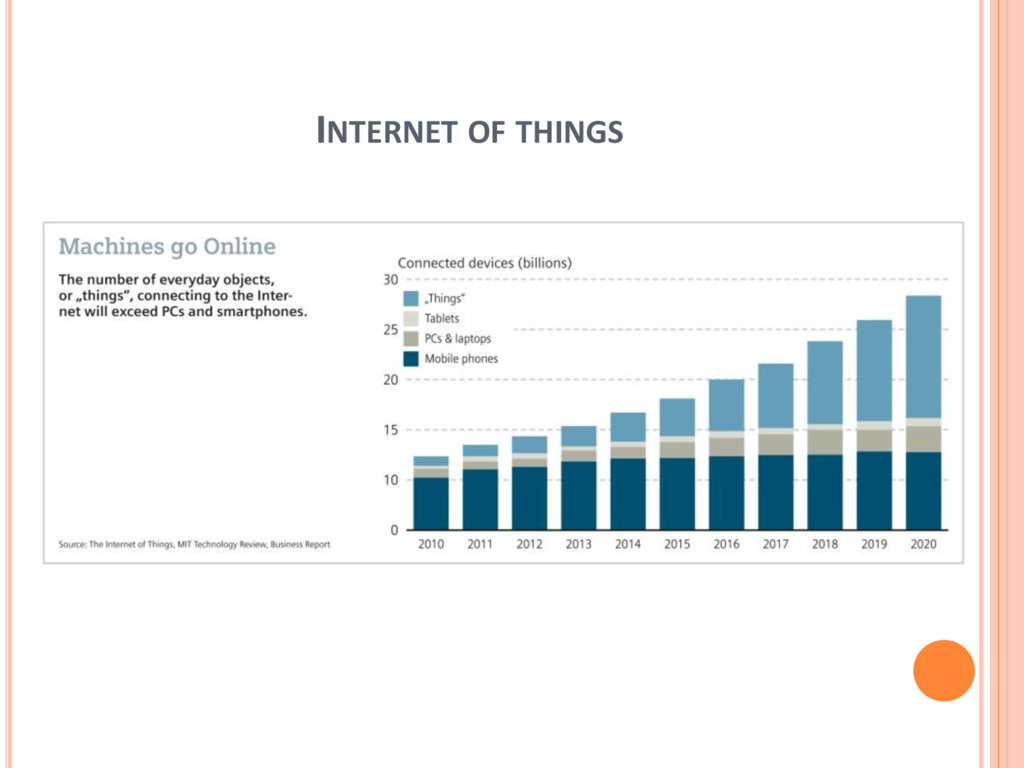 INTERNET OF THINGS

Machines go Online

The number of everyday objects, or „things", connecting to the Internet will exceed PCs and smartphones.

Source: The Internet of Things, MIT Technology Review, Business Report

Connected devices (billions)

„Things"
Tablets
PCs & laptops
Mobile phones

30
25
20
15
10
0

2010 2011 2012 2013 2014 2015 2016 2017 2018 2019 2020